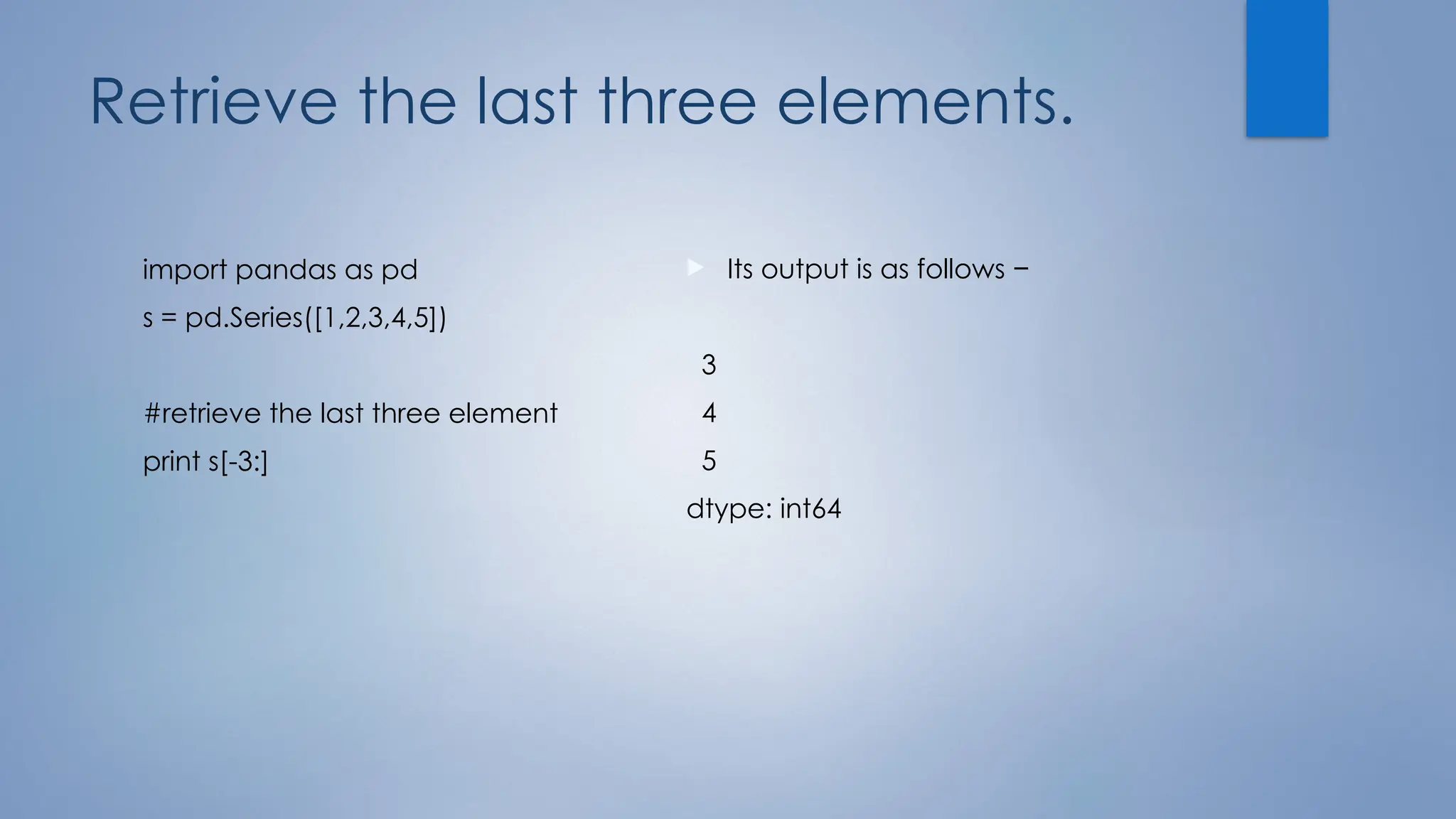 Retrieve the last three elements.

import pandas as pd
s = pd.Series([1,2,3,4,5])

#retrieve the last three element
print s[-3:]

Its output is as follows –

3
4
5
dtype: int64